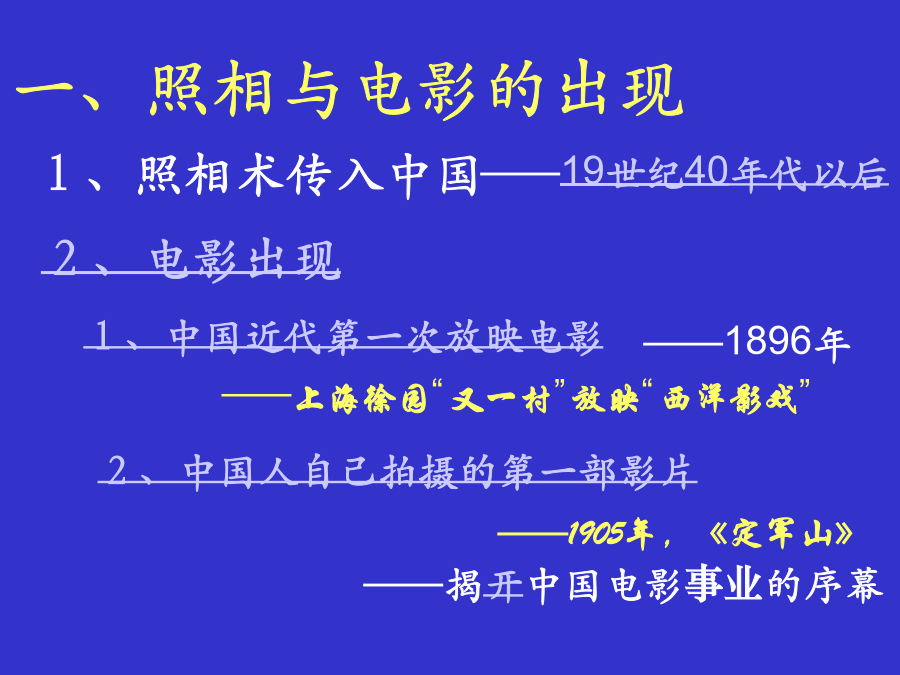 一、照相与电影的出现

1、照相术传入中国——19世纪40年代以后

2、电影出现

1、中国近代第一次放映电影 ——1896年

——上海徐园“又一村”放映“西洋影戏”

2、中国人自己拍摄的第一部影片

——1905年，《定军山》

——揭开中国电影事业的序幕